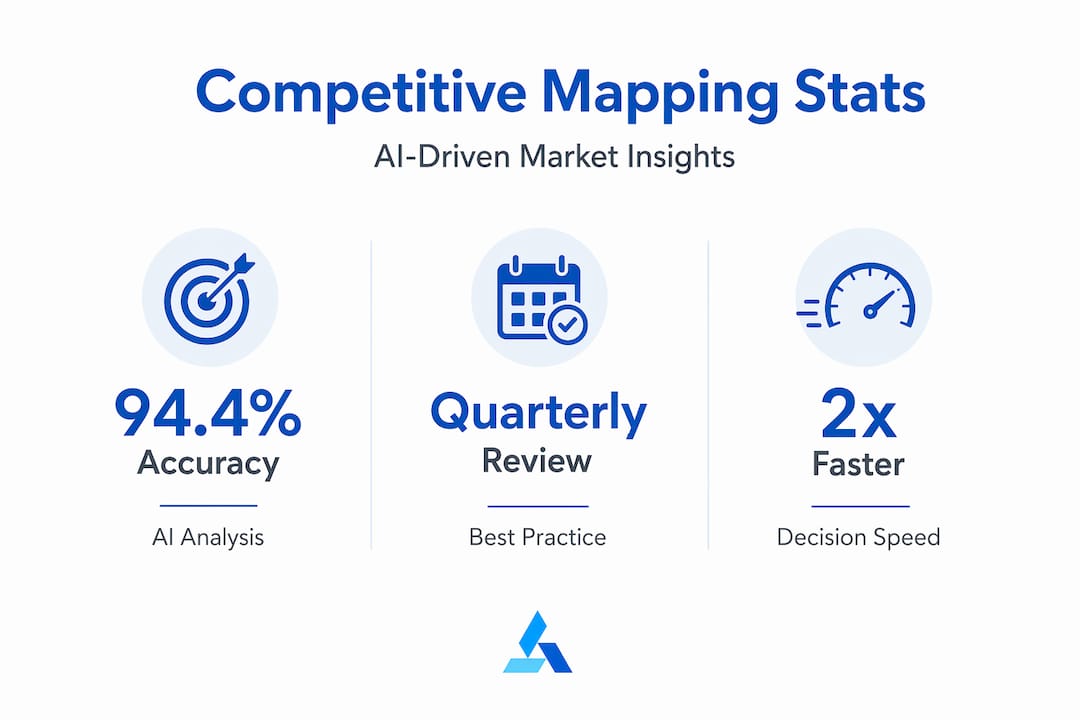 Competitive Mapping Stats

AI-Driven Market Insights

94.4%
Accuracy

AI Analysis

Quarterly
Review

Best Practice

2x
Faster

Decision Speed